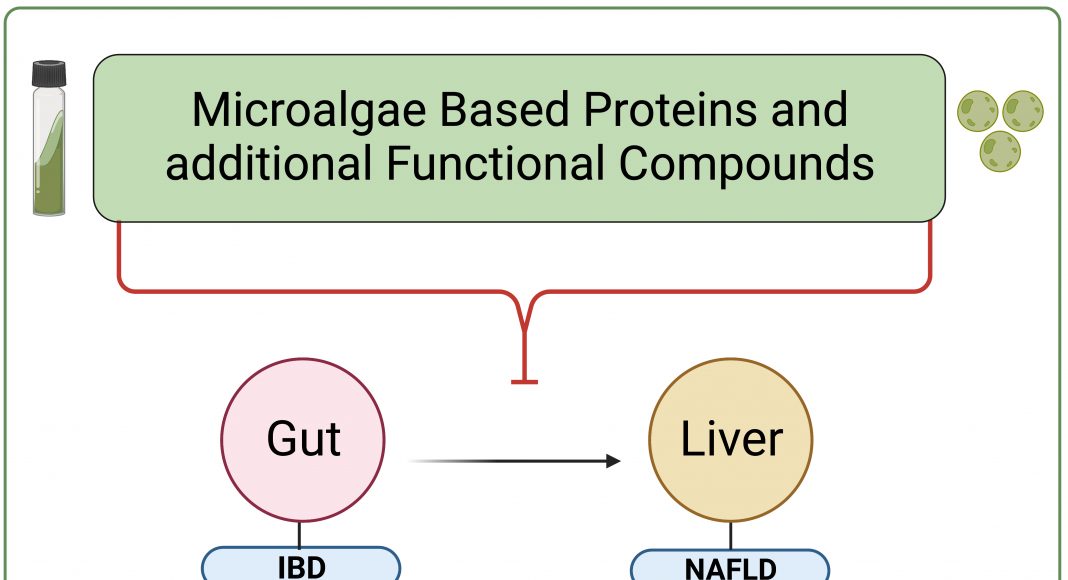 Microalgae Based Proteins and additional Functional Compounds

Gut

Liver

IBD

NAFLD